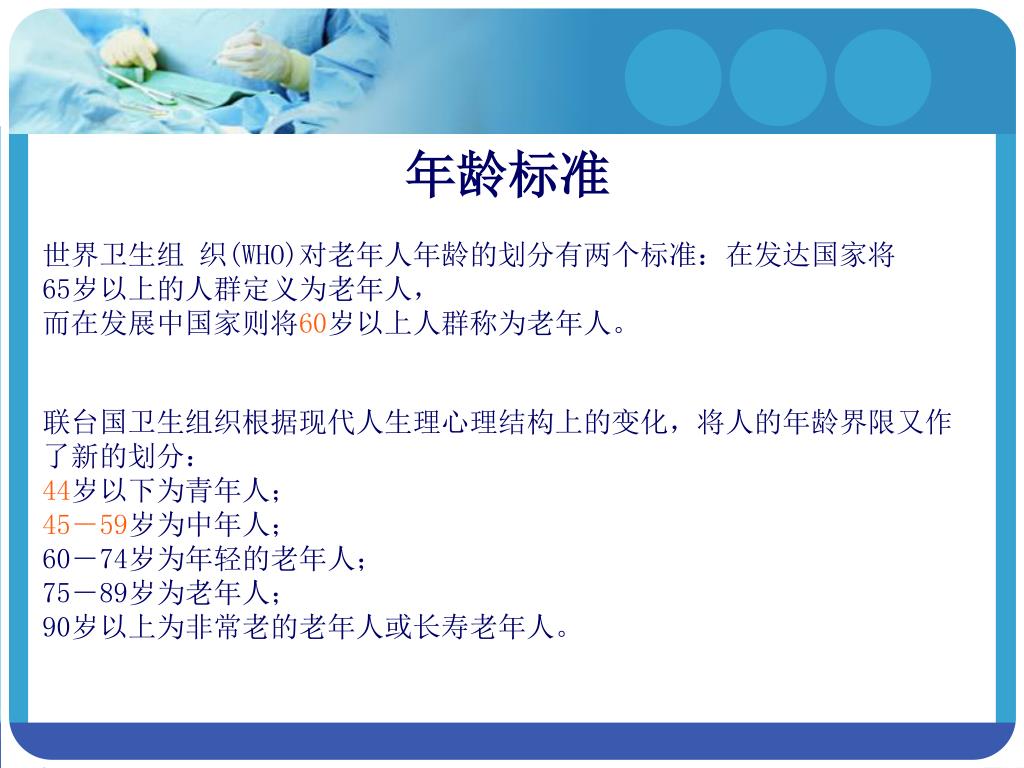 年龄标准

世界卫生组 织(WHO)对老年人年龄的划分有两个标准：在发达国家将65岁以上的人群定义为老年人，
而在发展中国家则将60岁以上人群称为老年人。

联台国卫生组织根据现代人生理心理结构上的变化，将人的年龄界限又作了新的划分：
44岁以下为青年人；
45－59岁为中年人；
60－74岁为年轻的老年人；
75－89岁为老年人；
90岁以上为非常老的老年人或长寿老年人。